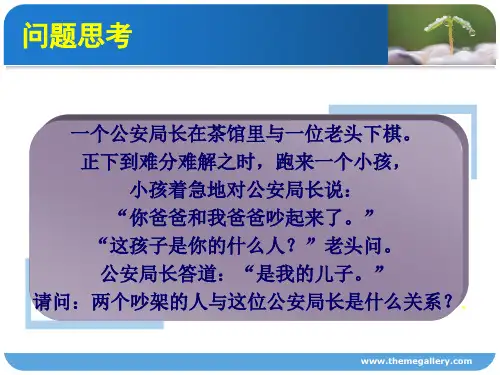 问题思考

一个公安局长在茶馆里与一位老头下棋。
正下到难分难解之时，跑来一个小孩，
小孩着急地对公安局长说：
“你爸爸和我爸爸吵起来了。”
“这孩子是你的什么人？”老头问。
公安局长答道：“是我的儿子。”
请问：两个吵架的人与这位公安局长是什么关系？

www.themegallery.com